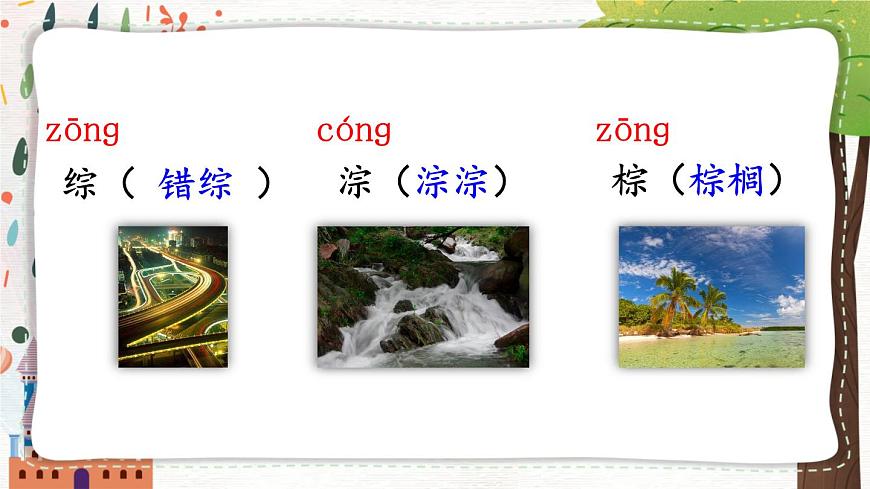 zōng
综（ 错综 ）

cóng
淙（淙淙）

zōng
棕（棕榈）